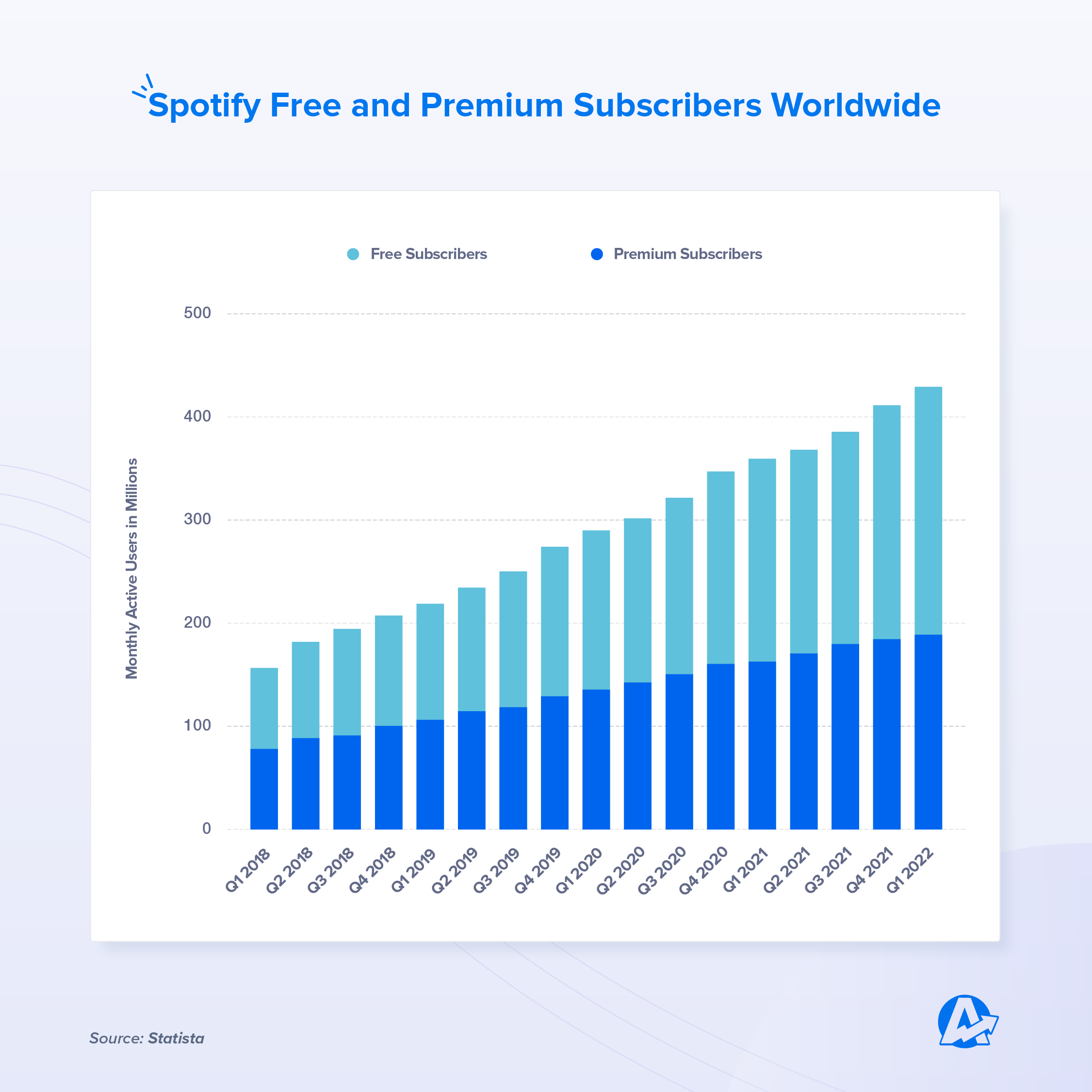 Spotify Free and Premium Subscribers Worldwide

Free Subscribers
Premium Subscribers

Monthly Active Users in Millions

500
400
300
200
100
0

Q1 2018
Q2 2018
Q3 2018
Q4 2018
Q1 2019
Q2 2019
Q3 2019
Q4 2019
Q1 2020
Q2 2020
Q3 2020
Q4 2020
Q1 2021
Q2 2021
Q3 2021
Q4 2021
Q1 2022

Source: Statista